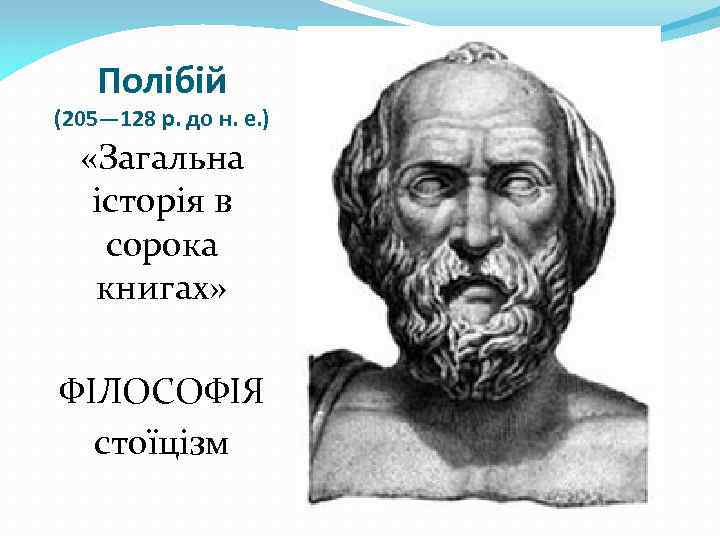 Полібій
(205—128 р. до н. е.)
«Загальна історія в сорока книгах»

ФІЛОСОФІЯ
стоїцізм